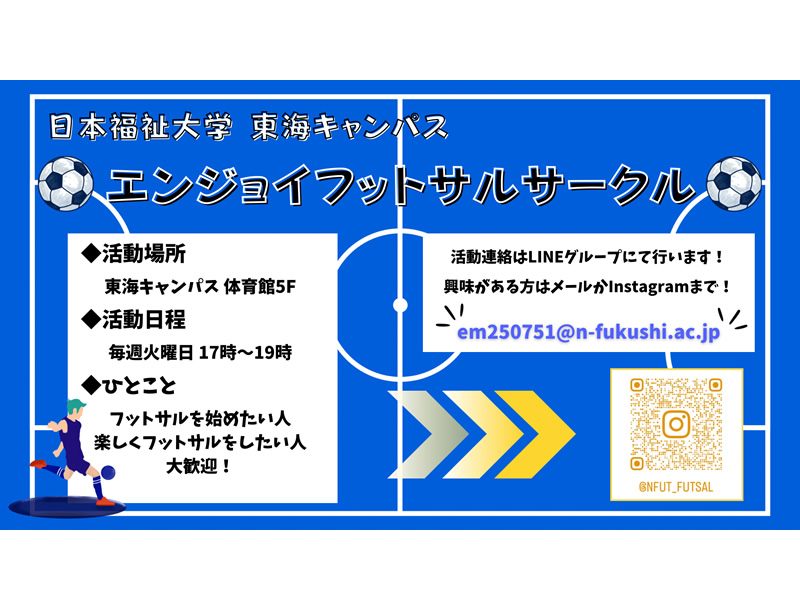 日本福祉大学 東海キャンパス

エンジョイフットサルサークル

◆活動場所

東海キャンパス 体育館5F

◆活動日程

毎週火曜日 17時～19時

◆ひとこと

フットサルを始めたい人
楽しくフットサルをしたい人
大歓迎！

活動連絡はLINEグループにて行います！
興味がある方はメールかInstagramまで！

em250751@n-fukushi.ac.jp

@NFUT_FUTSAL